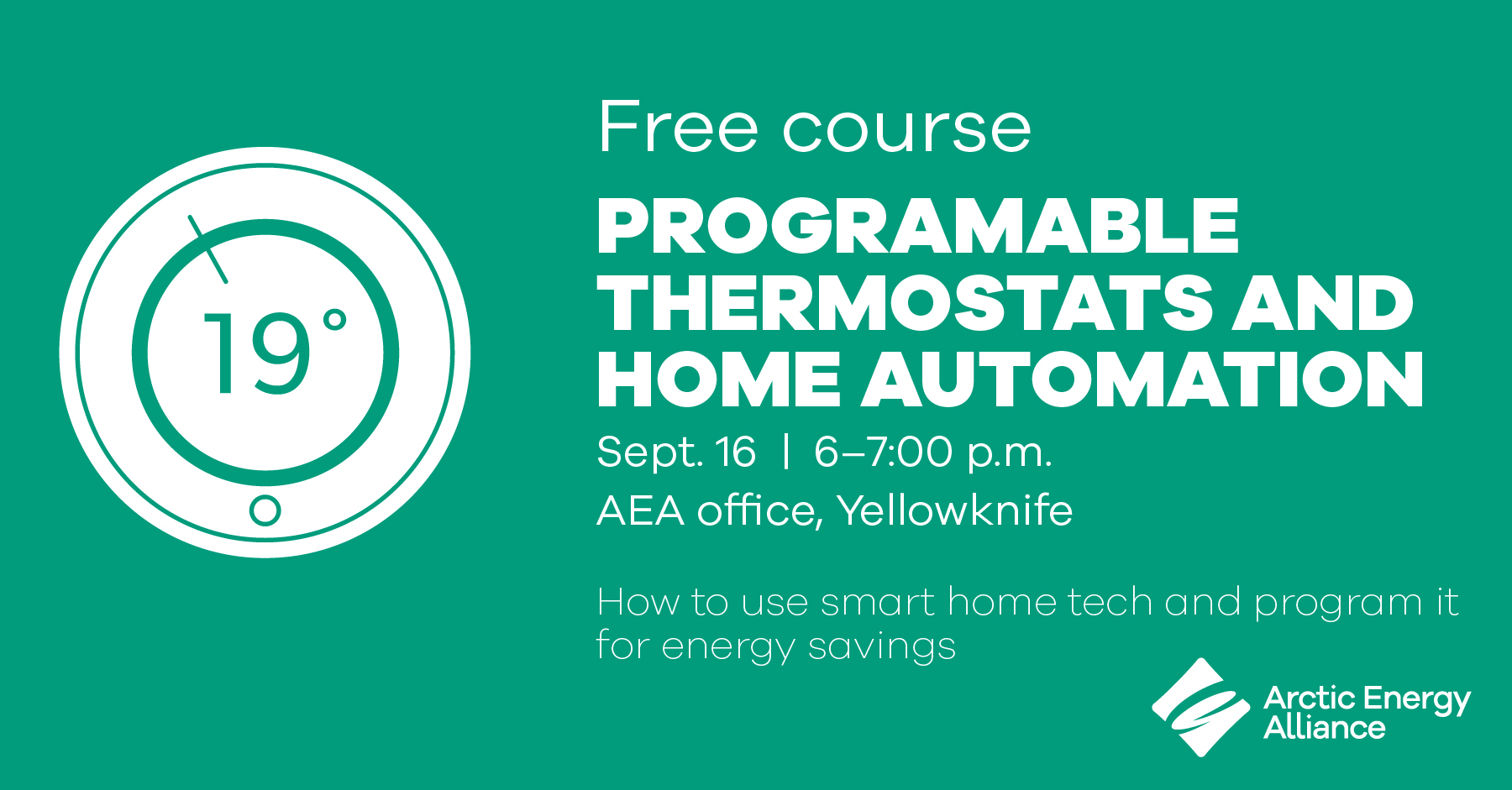 19°

Free course

PROGRAMABLE THERMOSTATS AND HOME AUTOMATION

Sept. 16 | 6–7:00 p.m.

AEA office, Yellowknife

How to use smart home tech and program it for energy savings

Arctic Energy Alliance